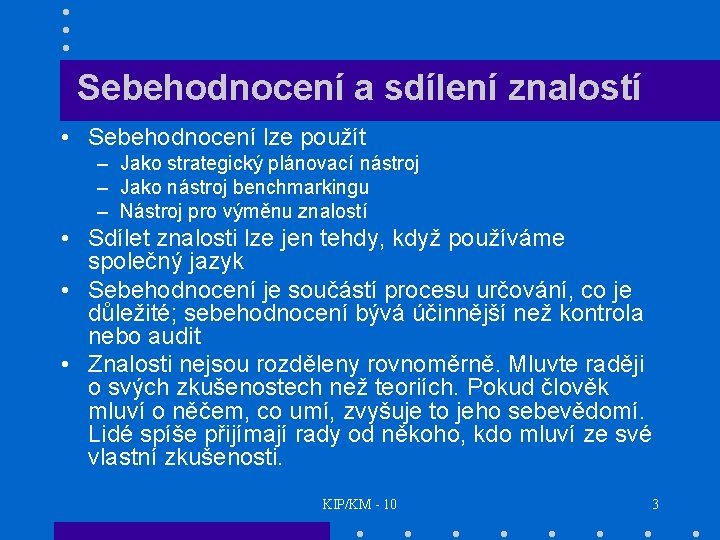 Sebehodnocení a sdílení znalostí

• Sebehodnocení lze použít
  – Jako strategický plánovací nástroj
  – Jako nástroj benchmarkingu
  – Nástroj pro výměnu znalostí
• Sdílet znalosti lze jen tehdy, když používáme společný jazyk
• Sebehodnocení je součástí procesu určování, co je důležité; sebehodnocení bývá účinnější než kontrola nebo audit
• Znalosti nejsou rozděleny rovnoměrně. Mluvte raději o svých zkušenostech než teoriích. Pokud člověk mluví o něčem, co umí, zvyšuje to jeho sebevědomí. Lidé spíše přijímají rady od někoho, kdo mluví ze své vlastní zkušenosti.

KIP/KM - 10

3